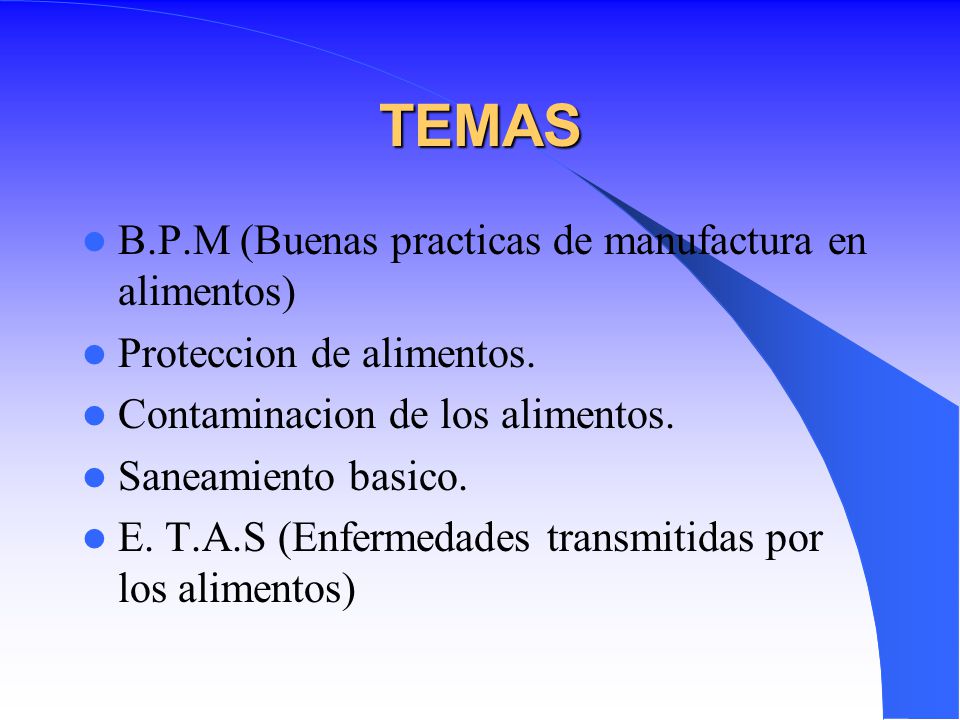 TEMAS

- B.P.M (Buenas practicas de manufactura en alimentos)
- Proteccion de alimentos.
- Contaminacion de los alimentos.
- Saneamiento basico.
- E. T.A.S (Enfermedades transmitidas por los alimentos)